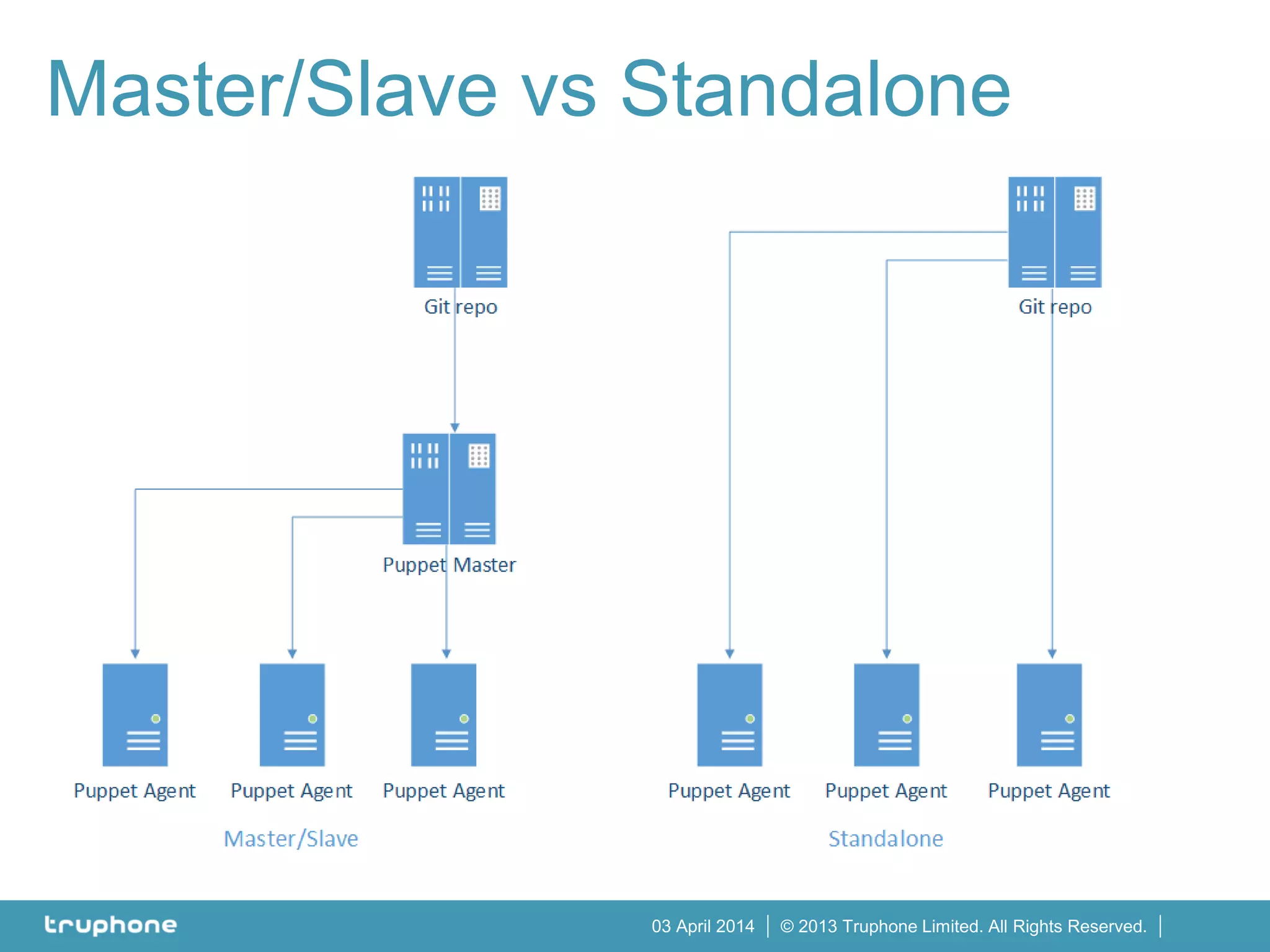 Master/Slave vs Standalone

Git repo

Puppet Master

Puppet Agent

Puppet Agent

Puppet Agent

Master/Slave

Git repo

Puppet Agent

Puppet Agent

Puppet Agent

Standalone

truphone

03 April 2014 | © 2013 Truphone Limited. All Rights Reserved. |